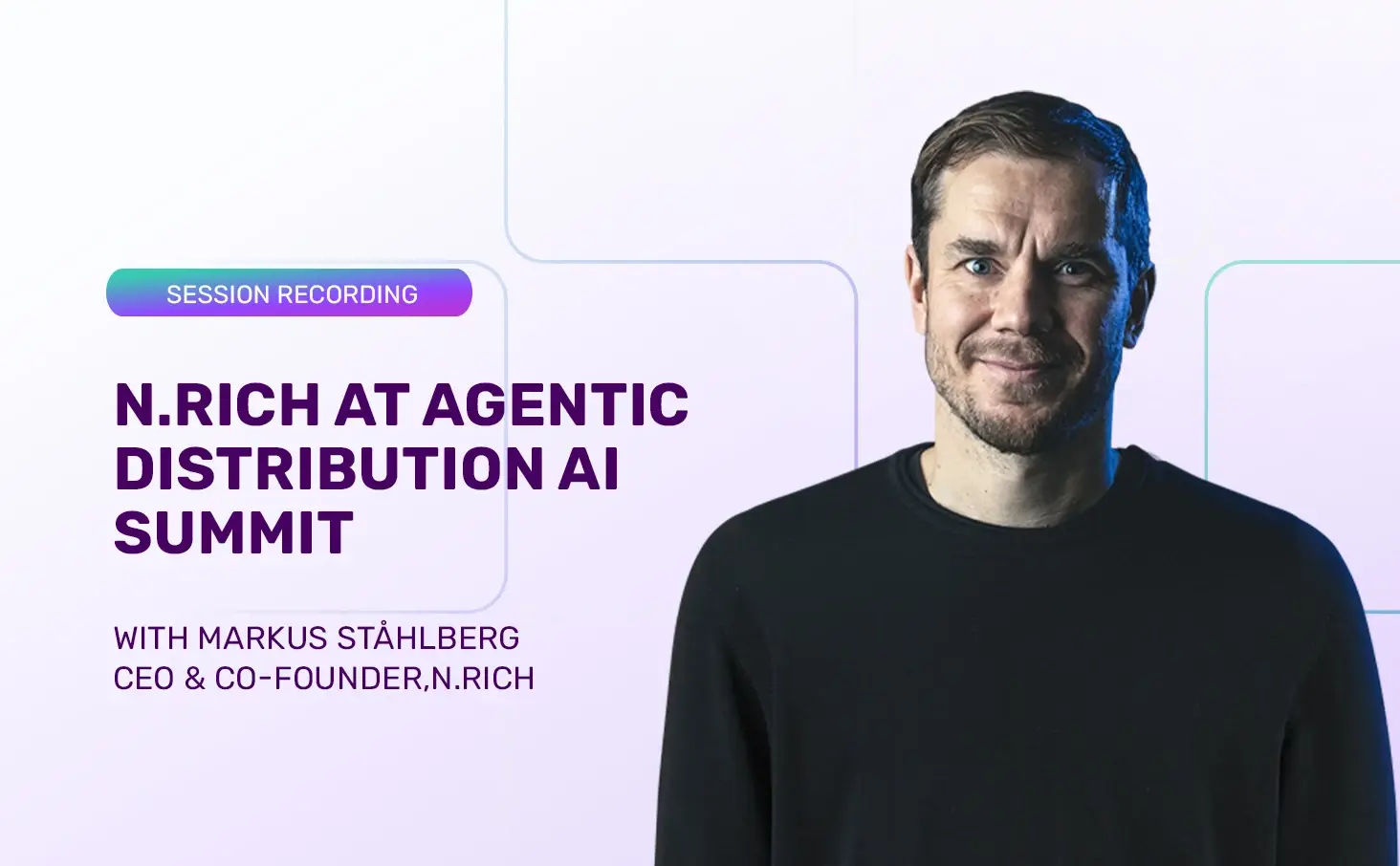 SESSION RECORDING

N.RICH AT AGENTIC DISTRIBUTION AI SUMMIT

WITH MARKUS STÅHLBERG
CEO & CO-FOUNDER,N.RICH